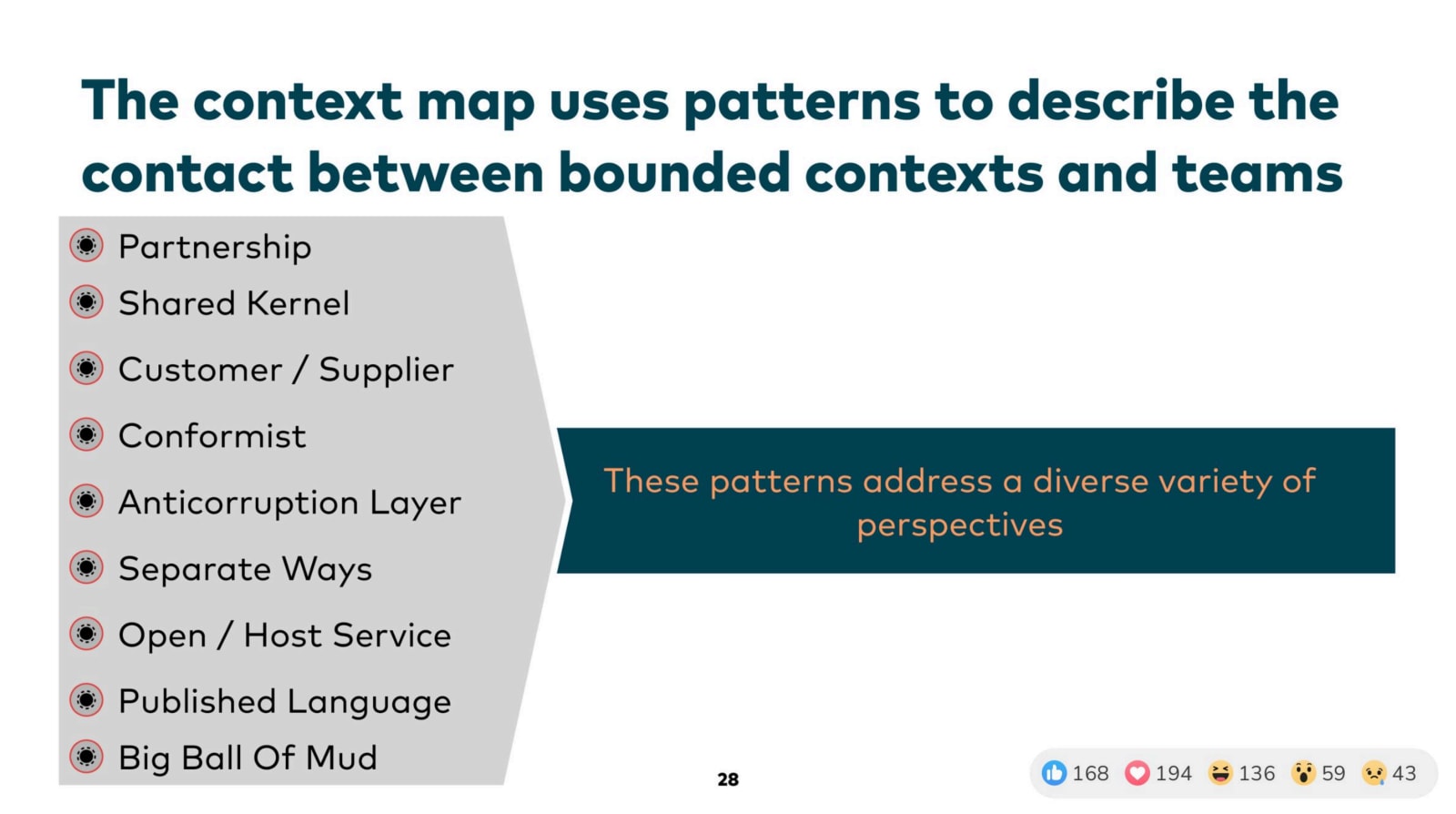 The context map uses patterns to describe the contact between bounded contexts and teams

Partnership
Shared Kernel
Customer / Supplier
Conformist
Anticorruption Layer
Separate Ways
Open / Host Service
Published Language
Big Ball Of Mud

These patterns address a diverse variety of perspectives

28

168 194 136 59 43